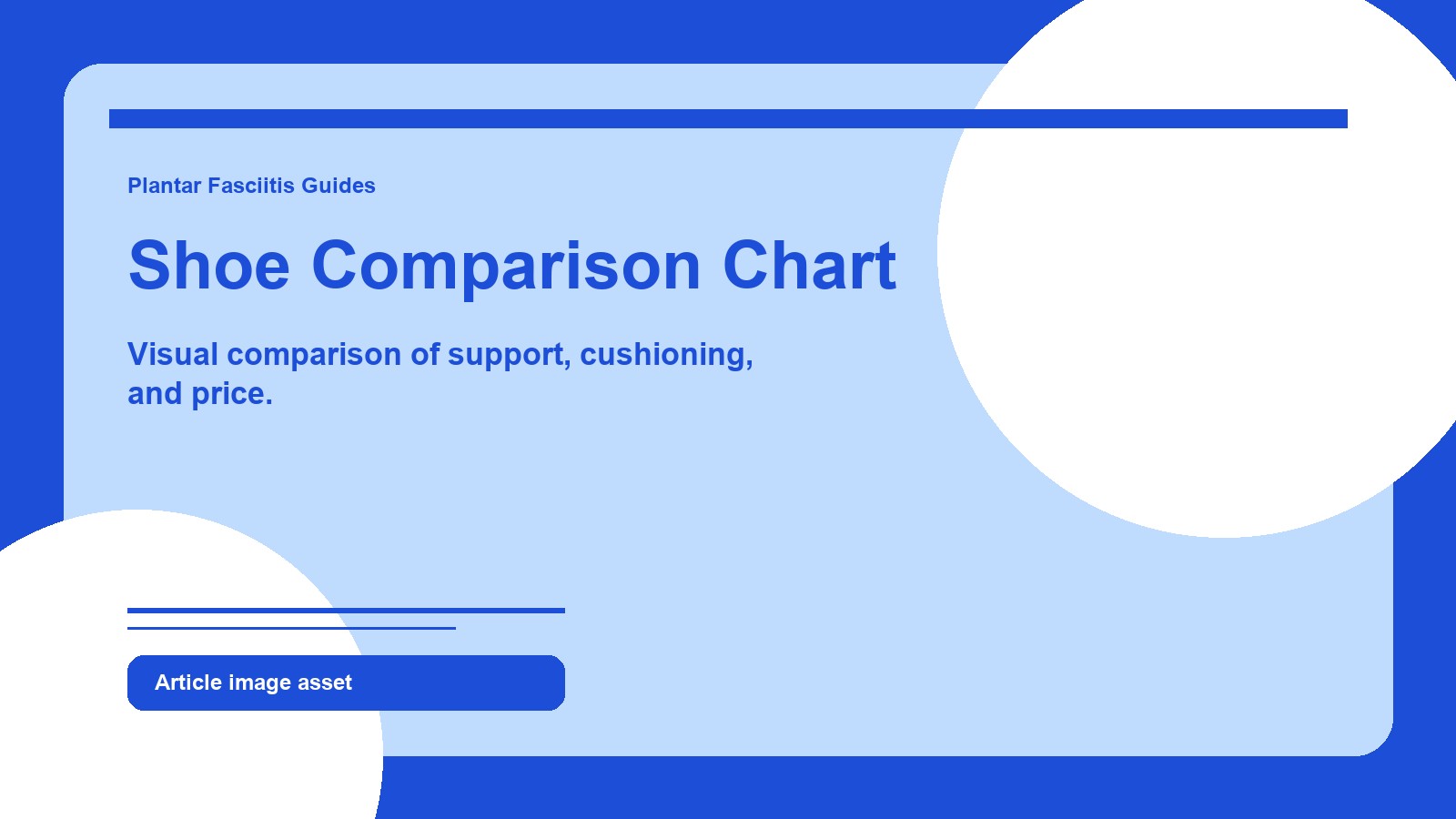 Plantar Fasciitis Guides

Shoe Comparison Chart

Visual comparison of support, cushioning, and price.

Article image asset